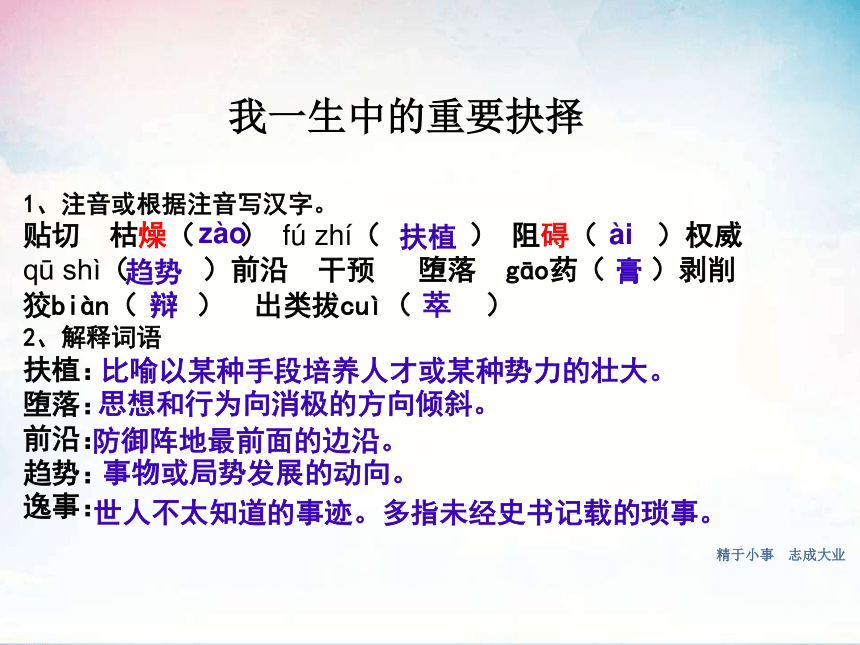 我一生中的重要抉择

1、注音或根据注音写汉字。

贴切　枯燥（zào）　fú zhí（ 扶植 ）　阻碍（ ài ）权威

qū shì（趋势 ）前沿　干预　堕落　gāo药（ 膏 ）剥削

狡biàn（ 辩 ）　出类拔cuì（ 萃 ）

2、解释词语

扶植：比喻以某种手段培养人才或某种势力的壮大。

堕落：思想和行为向消极的方向倾斜。

前沿：防御阵地最前面的边沿。

趋势：事物或局势发展的动向。

逸事：世人不太知道的事迹。多指未经史书记载的琐事。

精于小事　志成大业